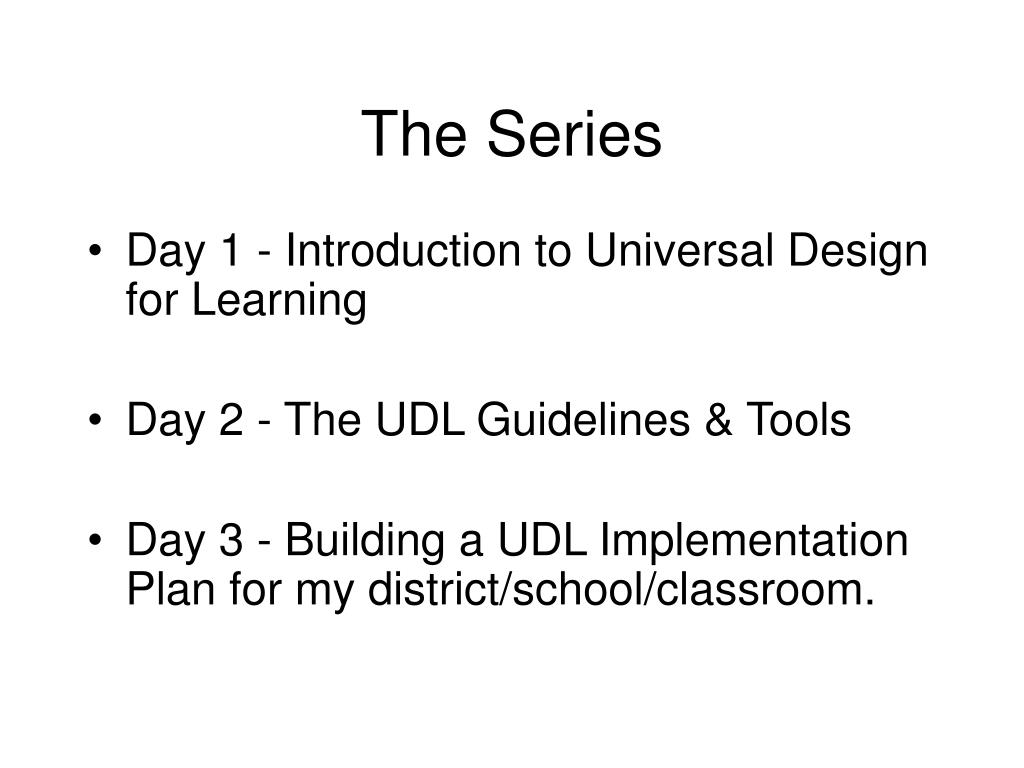 The Series

• Day 1 - Introduction to Universal Design for Learning

• Day 2 - The UDL Guidelines & Tools

• Day 3 - Building a UDL Implementation Plan for my district/school/classroom.